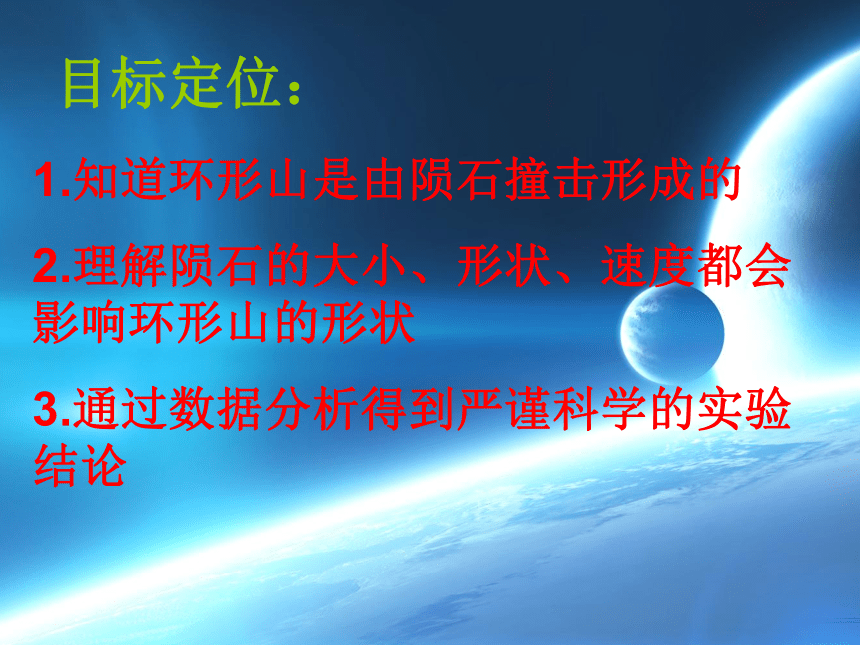 目标定位：

1.知道环形山是由陨石撞击形成的

2.理解陨石的大小、形状、速度都会影响环形山的形状

3.通过数据分析得到严谨科学的实验结论